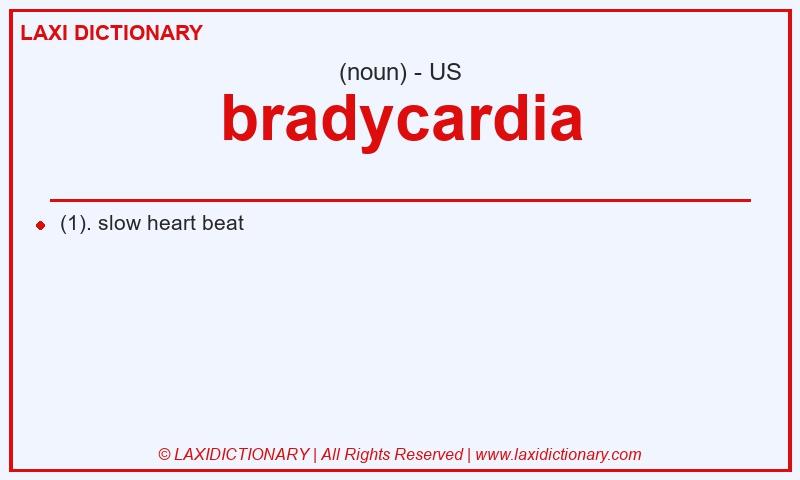 LAXI DICTIONARY

(noun) - US

bradycardia

(1). slow heart beat

© LAXIDICTIONARY | All Rights Reserved | www.laxidictionary.com